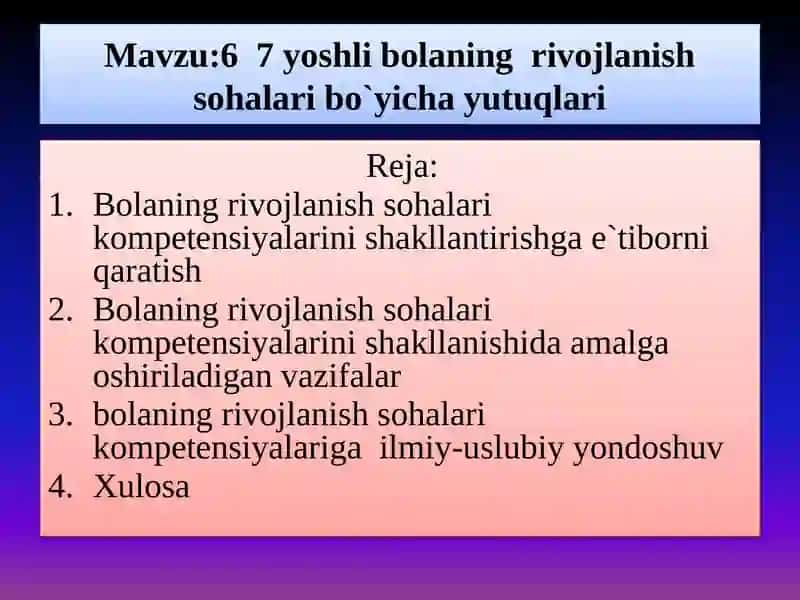 Mavzu:6 7 yoshli bolaning rivojlanish sohalari bo`yicha yutuqlari

Reja:
1. Bolaning rivojlanish sohalari kompetensiyalarini shakllantirishga e`tiborni qaratish
2. Bolaning rivojlanish sohalari kompetensiyalarini shakllanishida amalga oshiriladigan vazifalar
3. bolaning rivojlanish sohalari kompetensiyalariga ilmiy-uslubiy yondoshuv
4. Xulosa